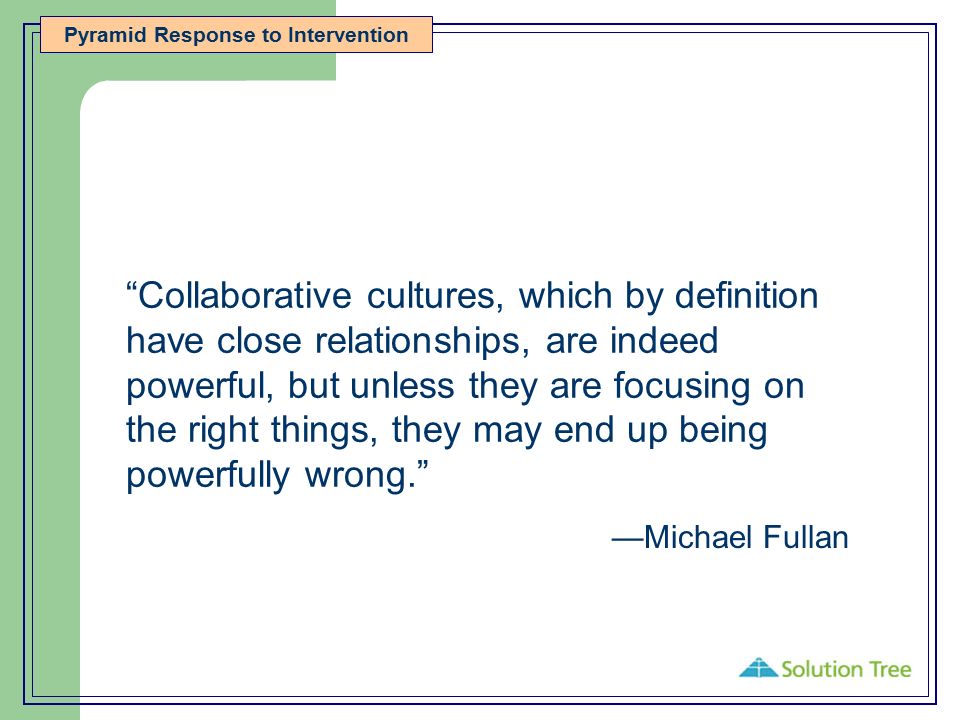 Pyramid Response to Intervention

“Collaborative cultures, which by definition have close relationships, are indeed powerful, but unless they are focusing on the right things, they may end up being powerfully wrong.”

—Michael Fullan

Solution Tree